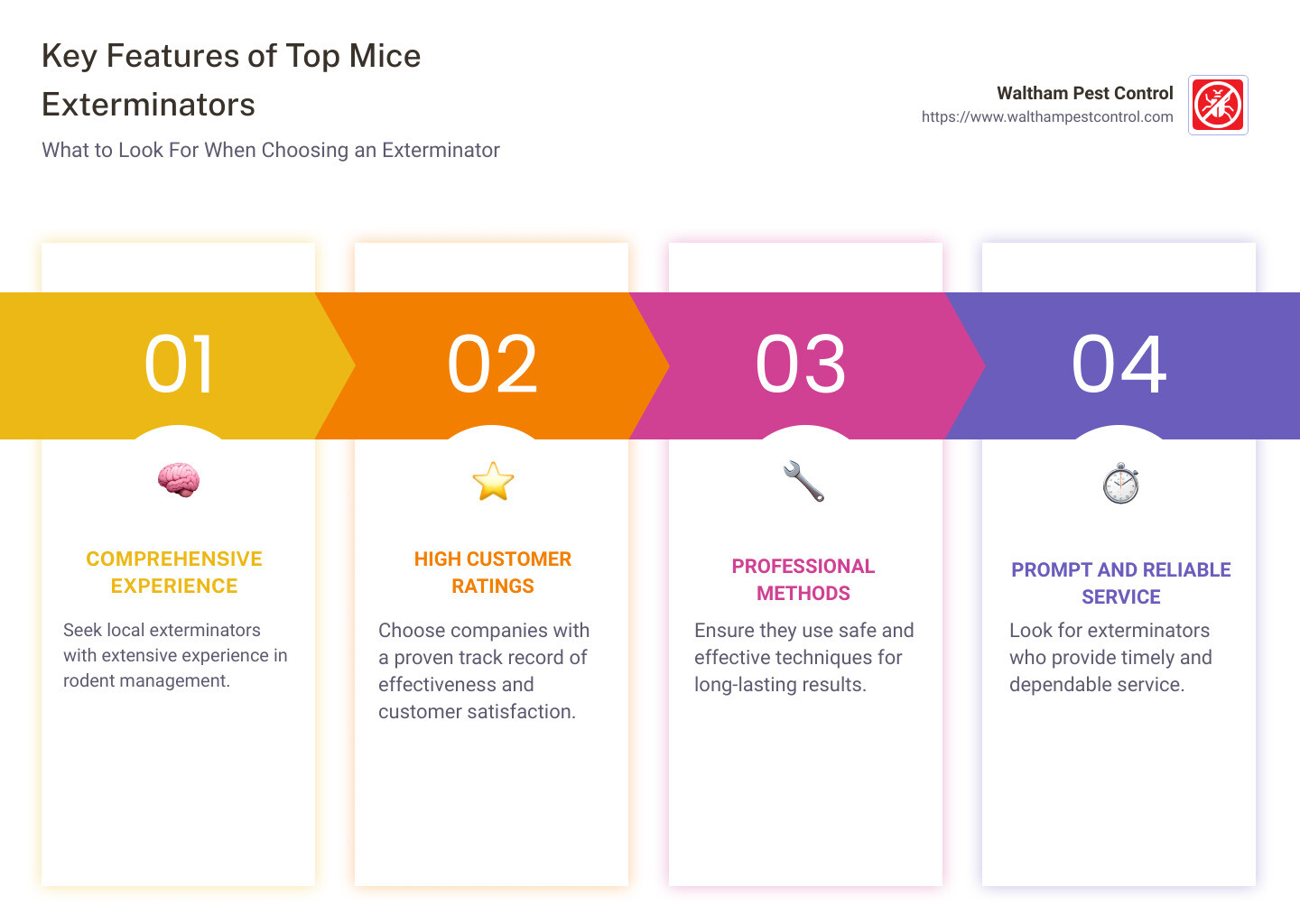 Key Features of Top Mice Exterminators

What to Look For When Choosing an Exterminator

Waltham Pest Control
https://www.walthampestcontrol.com

01

COMPREHENSIVE EXPERIENCE

Seek local exterminators with extensive experience in rodent management.

02

HIGH CUSTOMER RATINGS

Choose companies with a proven track record of effectiveness and customer satisfaction.

03

PROFESSIONAL METHODS

Ensure they use safe and effective techniques for long-lasting results.

04

PROMPT AND RELIABLE SERVICE

Look for exterminators who provide timely and dependable service.